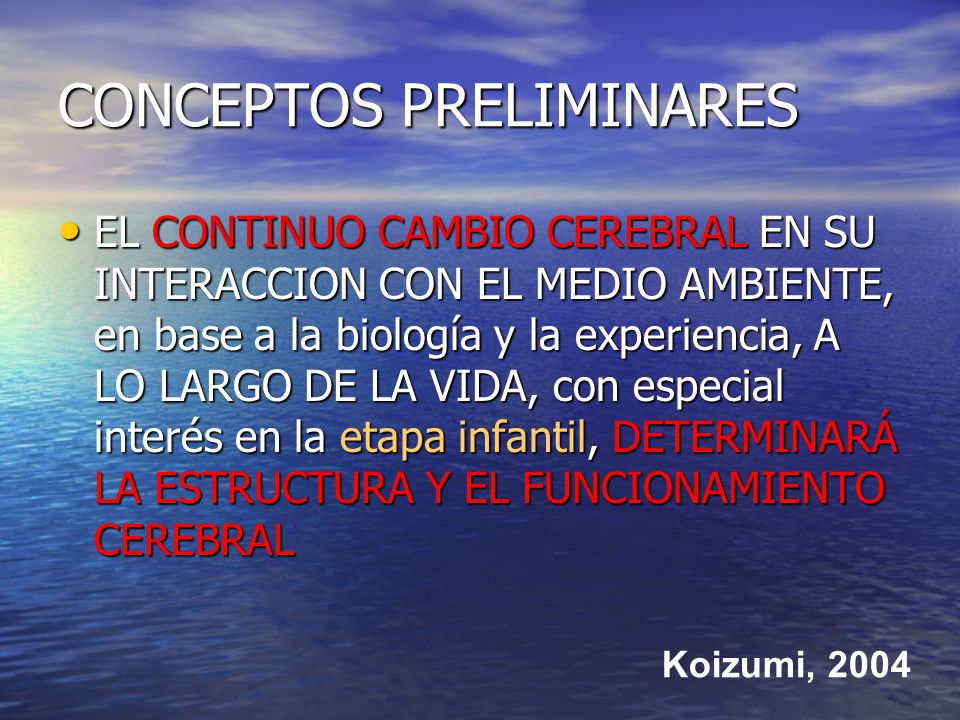 CONCEPTOS PRELIMINARES

• EL CONTINUO CAMBIO CEREBRAL EN SU INTERACCION CON EL MEDIO AMBIENTE, en base a la biología y la experiencia, A LO LARGO DE LA VIDA, con especial interés en la etapa infantil, DETERMINARÁ LA ESTRUCTURA Y EL FUNCIONAMIENTO CEREBRAL

Koizumi, 2004